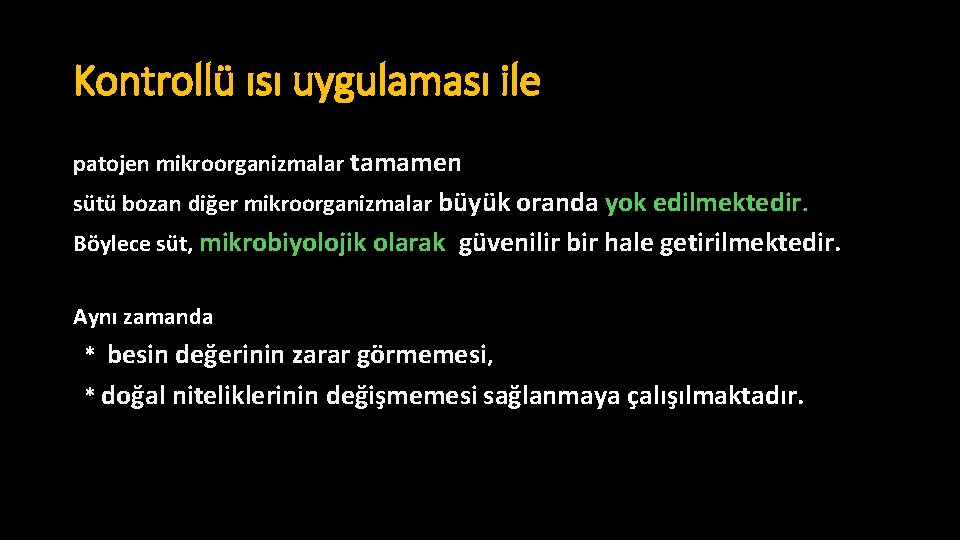 Kontrollü ısı uygulaması ile

patojen mikroorganizmalar tamamen

sütü bozan diğer mikroorganizmalar büyük oranda yok edilmektedir.

Böylece süt, mikrobiyolojik olarak güvenilir bir hale getirilmektedir.

Aynı zamanda

* besin değerinin zarar görmemesi,

* doğal niteliklerinin değişmemesi sağlanmaya çalışılmaktadır.